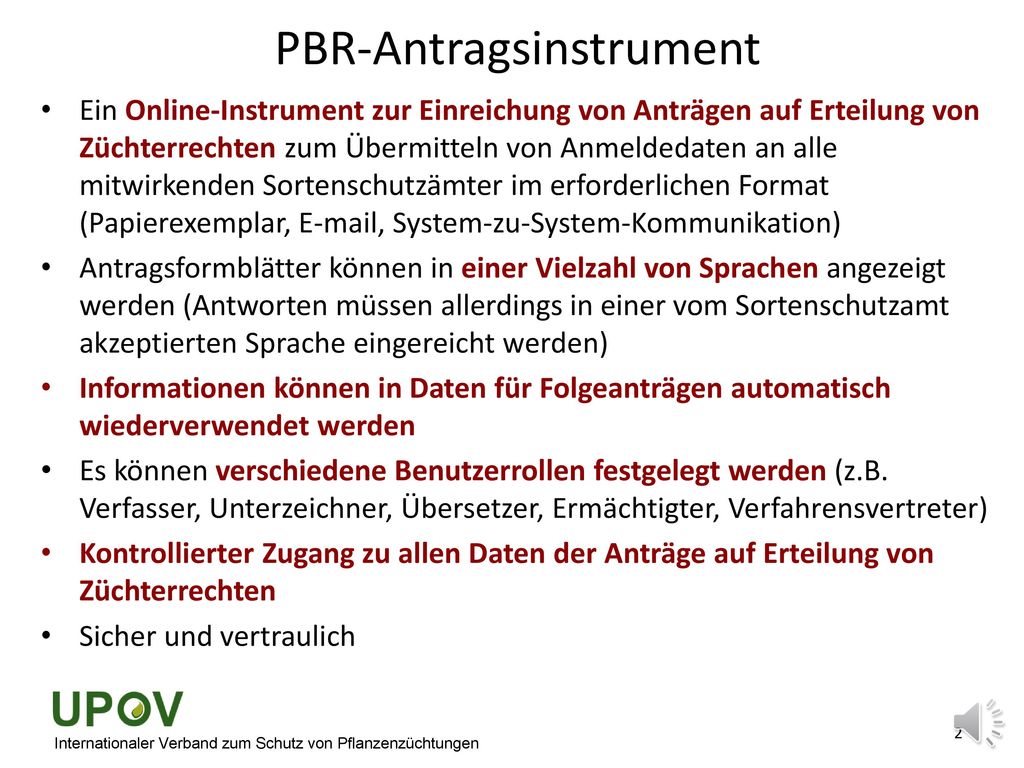 PBR-Antragsinstrument

• Ein Online-Instrument zur Einreichung von Anträgen auf Erteilung von Züchterrechten zum Übermitteln von Anmeldedaten an alle mitwirkenden Sortenschutzämter im erforderlichen Format (Papierexemplar, E-mail, System-zu-System-Kommunikation)

• Antragsformblätter können in einer Vielzahl von Sprachen angezeigt werden (Antworten müssen allerdings in einer vom Sortenschutzamt akzeptierten Sprache eingereicht werden)

• Informationen können in Daten für Folgeanträgen automatisch wiederverwendet werden

• Es können verschiedene Benutzerrollen festgelegt werden (z.B. Verfasser, Unterzeichner, Übersetzer, Ermächtigter, Verfahrensvertreter)

• Kontrollierter Zugang zu allen Daten der Anträge auf Erteilung von Züchterrechten

• Sicher und vertraulich

UPOV

Internationaler Verband zum Schutz von Pflanzenzüchtungen

2